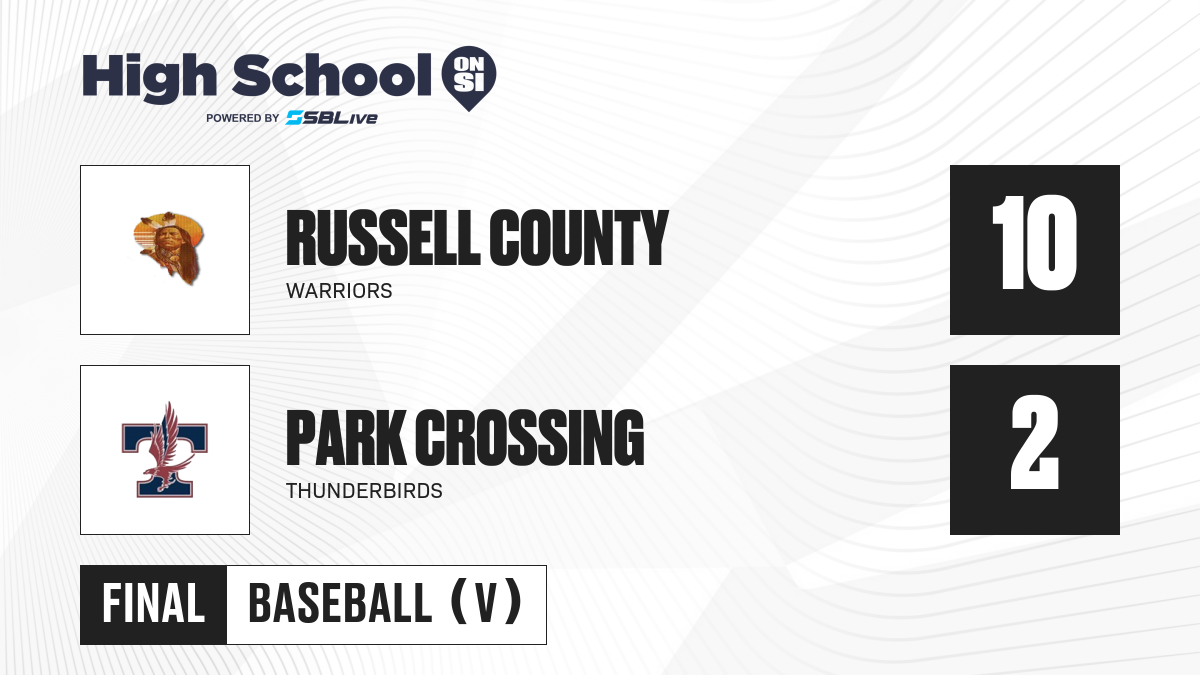 High School ON SI
POWERED BY SBLive

RUSSELL COUNTY
WARRIORS
10

PARK CROSSING
THUNDERBIRDS
2

FINAL BASEBALL (V)